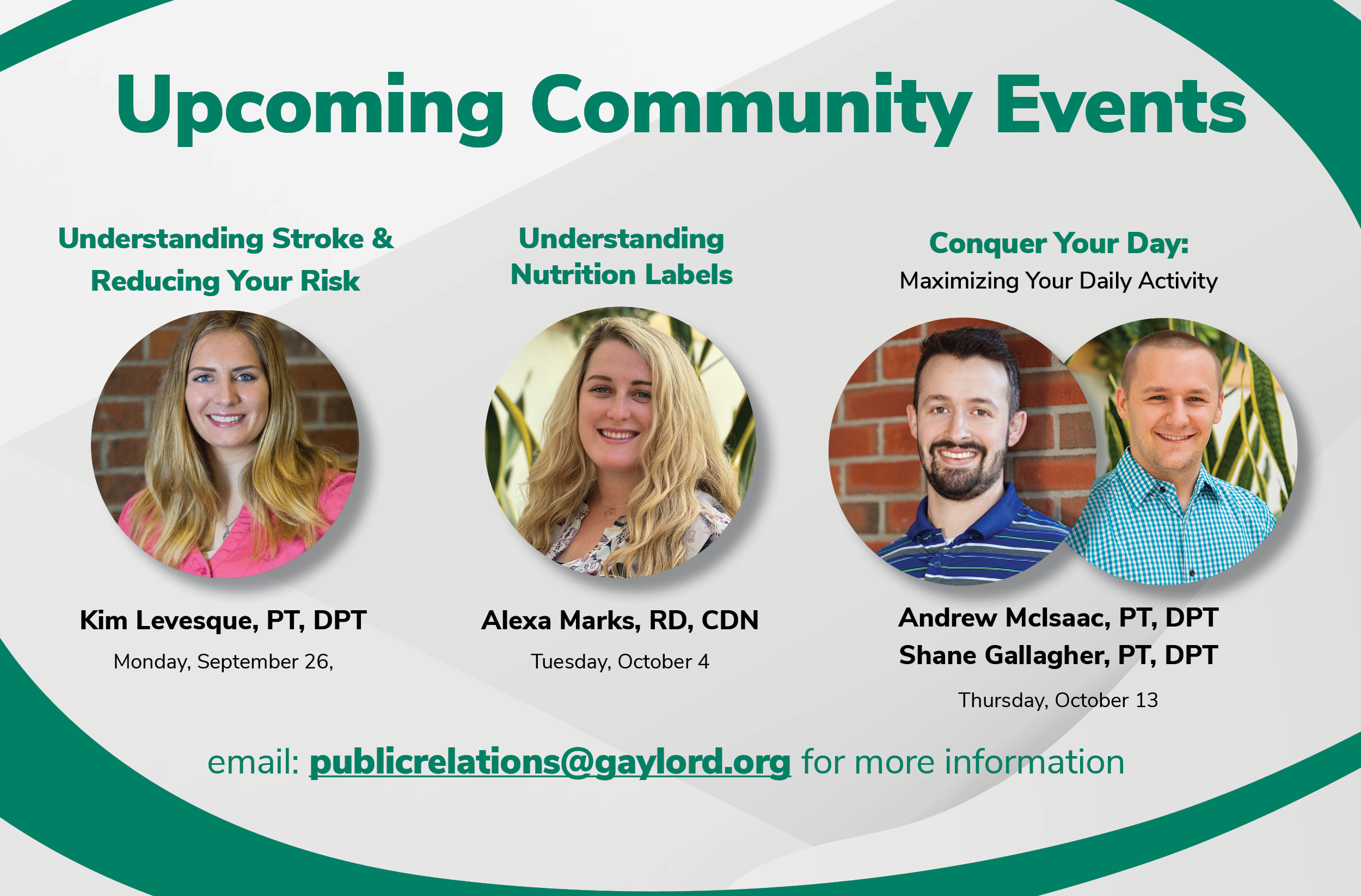 Upcoming Community Events

Understanding Stroke & Reducing Your Risk

Kim Levesque, PT, DPT

Monday, September 26,

Understanding Nutrition Labels

Alexa Marks, RD, CDN

Tuesday, October 4

Conquer Your Day:
Maximizing Your Daily Activity

Andrew McIsaac, PT, DPT
Shane Gallagher, PT, DPT

Thursday, October 13

email: publicrelations@gaylord.org for more information